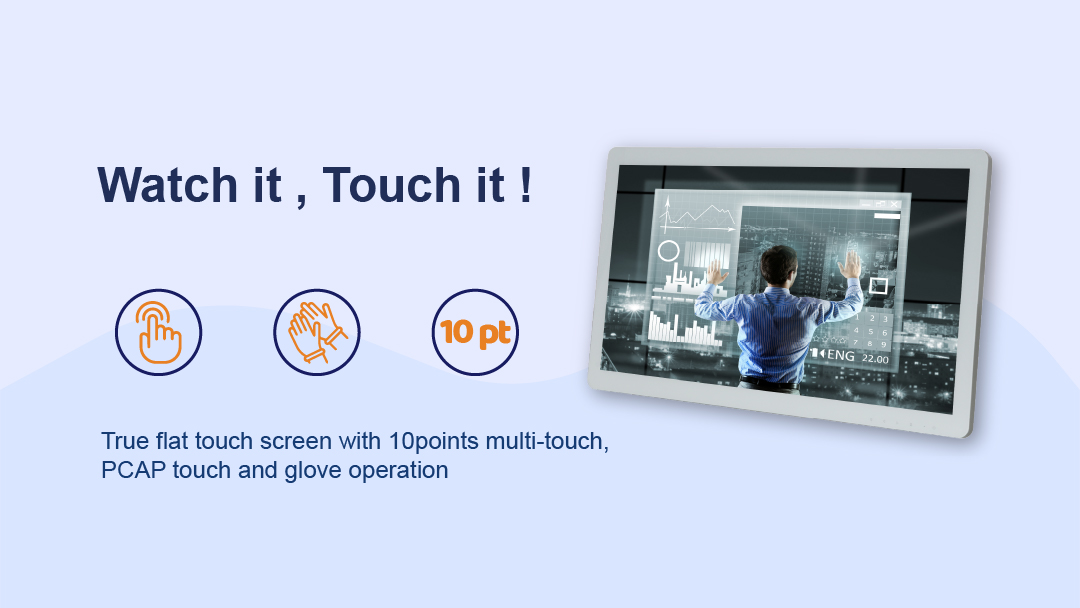 Watch it , Touch it !

10 pt

True flat touch screen with 10points multi-touch, PCAP touch and glove operation

1 2 3
4 5 6
7 8 9
ENG 22.00